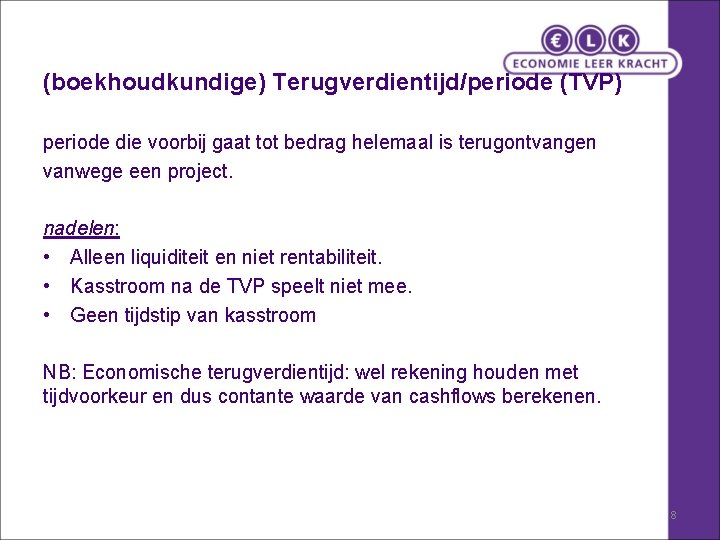 € L K
ECONOMIE LEER KRACHT

(boekhoudkundige) Terugverdientijd/periode (TVP)

periode die voorbij gaat tot bedrag helemaal is terugontvangen vanwege een project.

nadelen:
• Alleen liquiditeit en niet rentabiliteit.
• Kasstroom na de TVP speelt niet mee.
• Geen tijdstip van kasstroom

NB: Economische terugverdientijd: wel rekening houden met tijdvoorkeur en dus contante waarde van cashflows berekenen.

8